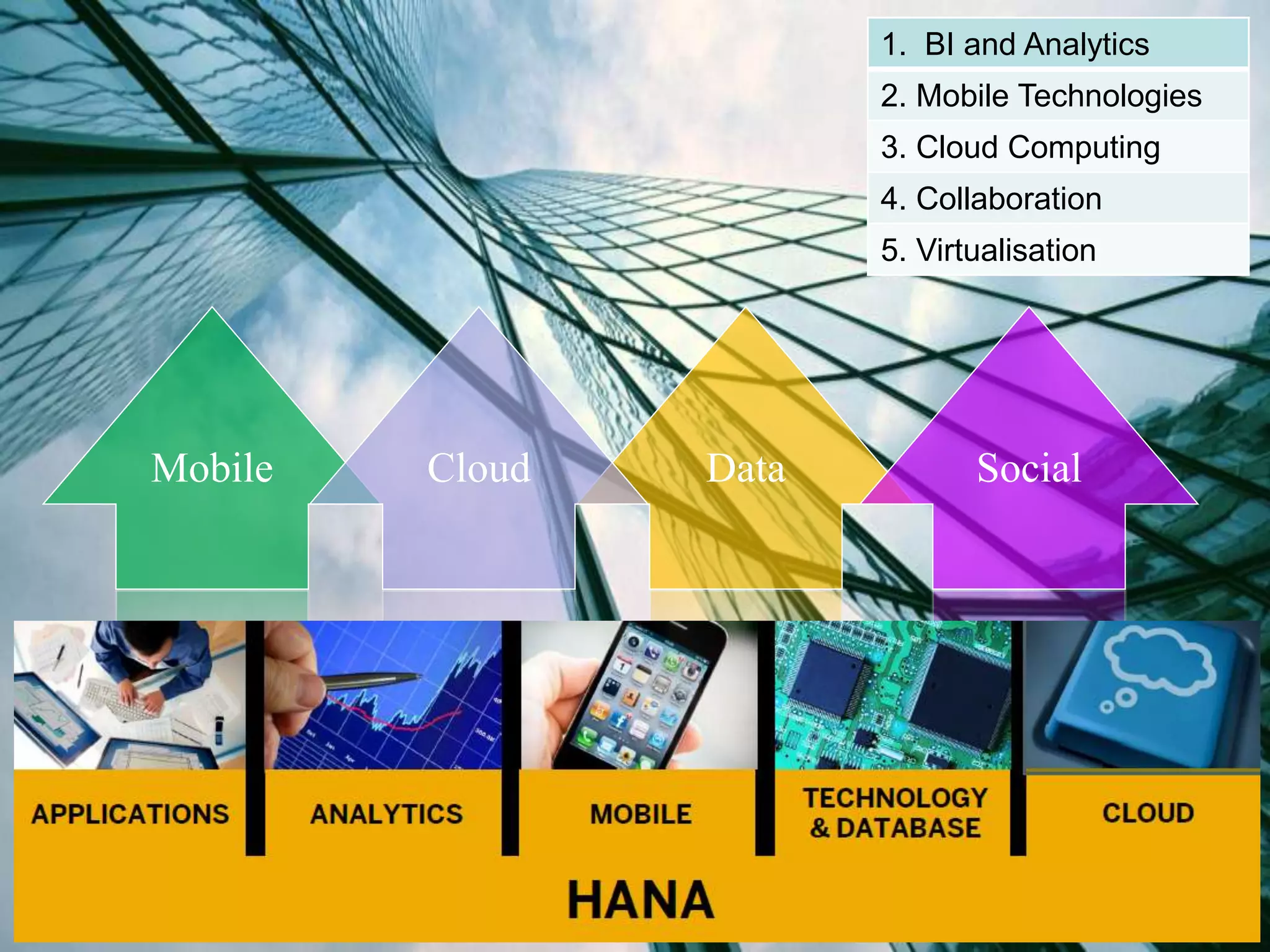 1. BI and Analytics
2. Mobile Technologies
3. Cloud Computing
4. Collaboration
5. Virtualisation

Mobile

Cloud

Data

Social

APPLICATIONS

ANALYTICS

MOBILE

TECHNOLOGY & DATABASE

CLOUD

HANA